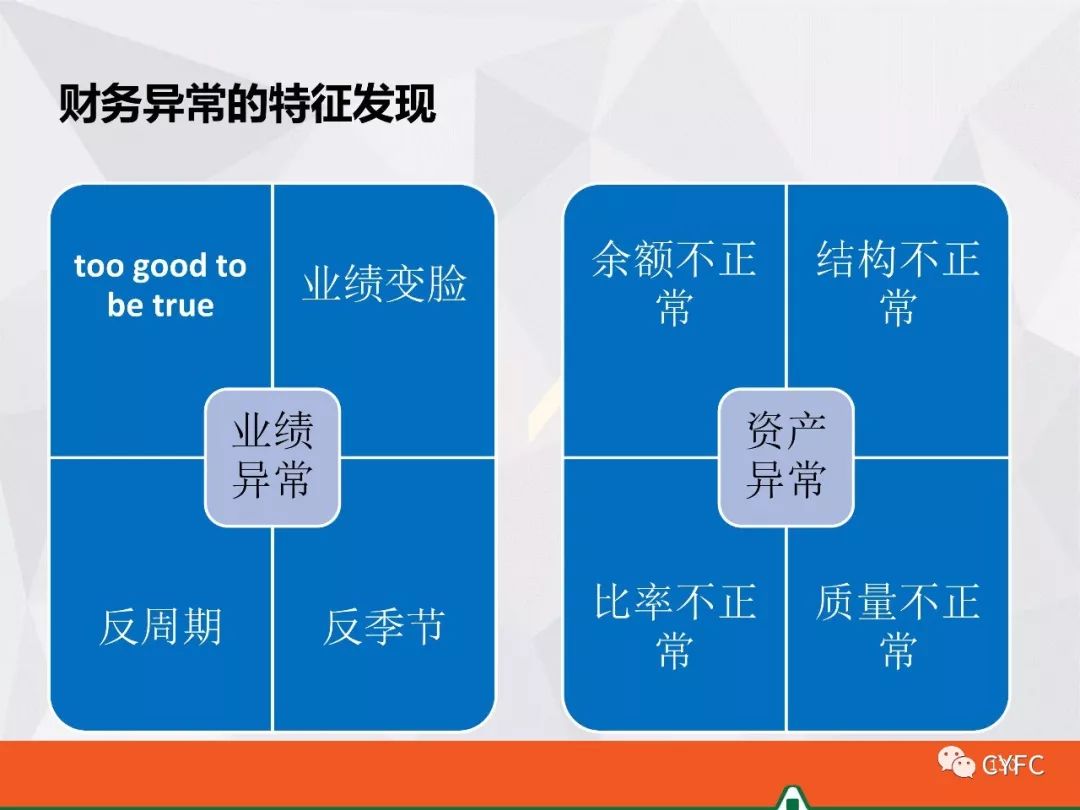 财务异常的特征发现

too good to be true

业绩变脸

业绩异常

反周期

反季节

余额不正常

结构不正常

资产异常

比率不正常

质量不正常

CYFC